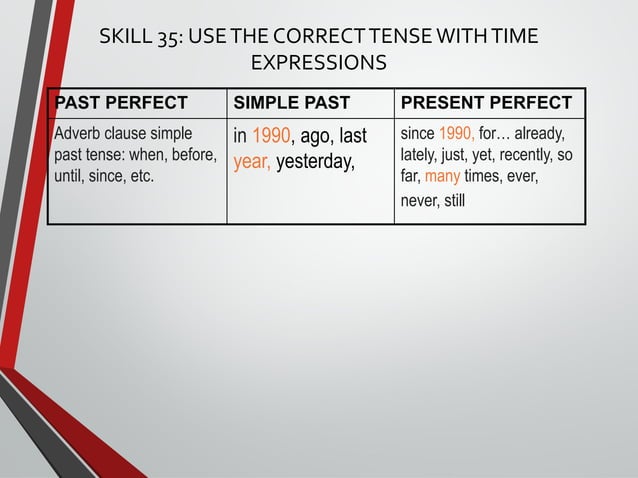 SKILL 35: USE THE CORRECT TENSE WITH TIME EXPRESSIONS

| PAST PERFECT | SIMPLE PAST | PRESENT PERFECT |
|---|---|---|
| Adverb clause simple past tense: when, before, until, since, etc. | in 1990, ago, last year, yesterday, | since 1990, for… already, lately, just, yet, recently, so far, many times, ever, never, still |